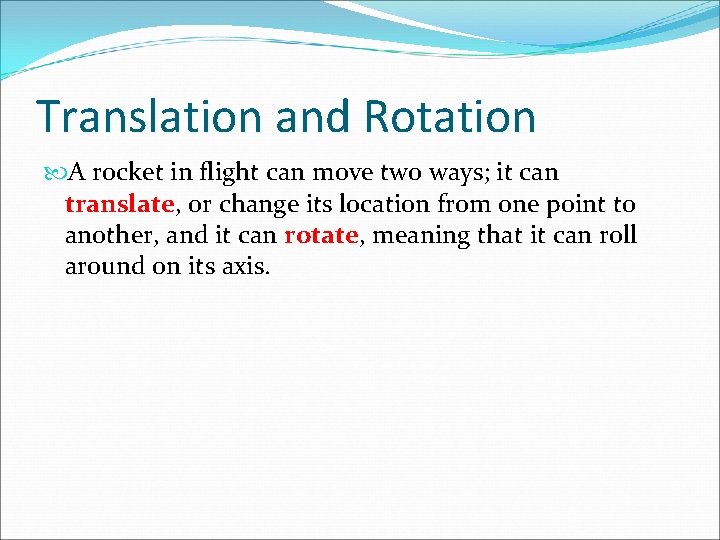 Translation and Rotation

A rocket in flight can move two ways; it can translate, or change its location from one point to another, and it can rotate, meaning that it can roll around on its axis.